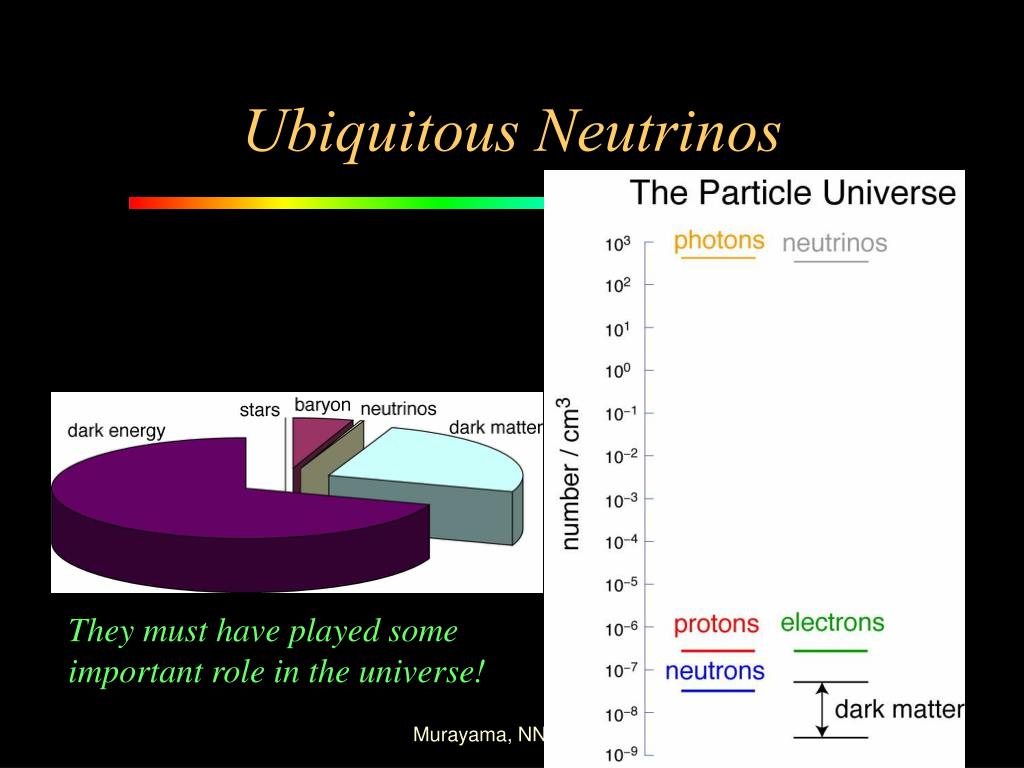 Ubiquitous Neutrinos

dark energy
stars
baryon
neutrinos
dark matter

They must have played some important role in the universe!

Murayama, NN

The Particle Universe

number / $cm^3$

$10^3$
$10^2$
$10^1$
$10^0$
$10^{-1}$
$10^{-2}$
$10^{-3}$
$10^{-4}$
$10^{-5}$
$10^{-6}$
$10^{-7}$
$10^{-8}$
$10^{-9}$

photons
neutrinos
protons
electrons
neutrons
dark matter